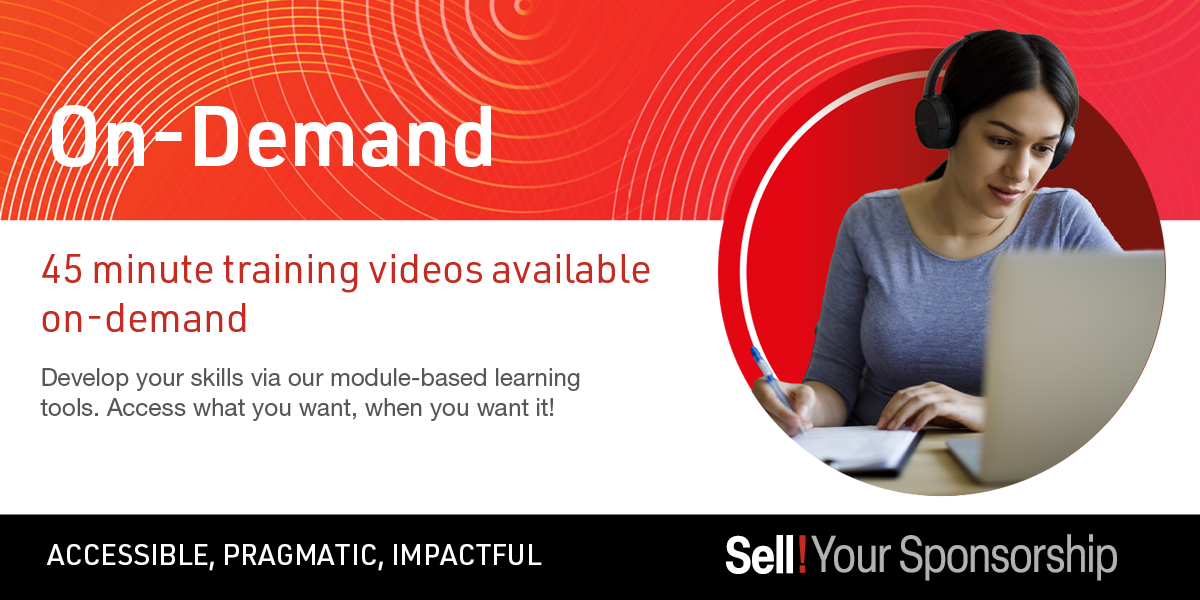 On-Demand

45 minute training videos available on-demand

Develop your skills via our module-based learning tools. Access what you want, when you want it!

ACCESSIBLE, PRAGMATIC, IMPACTFUL

Sell! Your Sponsorship